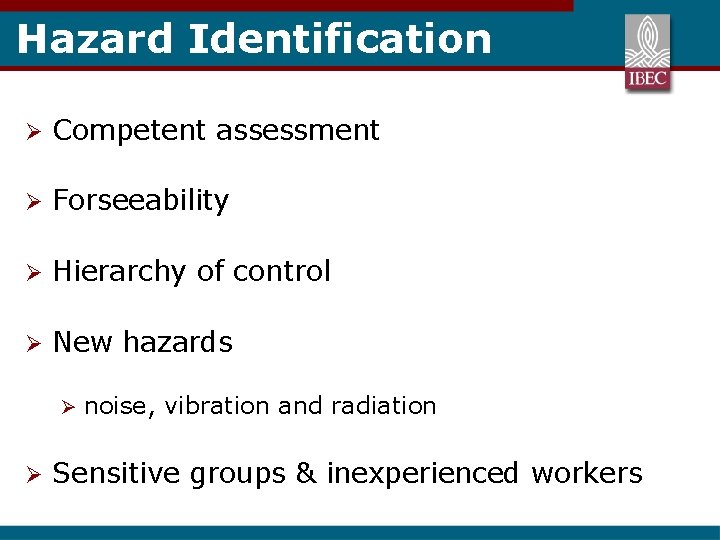 Hazard Identification

IBEC

➢ Competent assessment

➢ Forseeability

➢ Hierarchy of control

➢ New hazards

➢ noise, vibration and radiation

➢ Sensitive groups & inexperienced workers